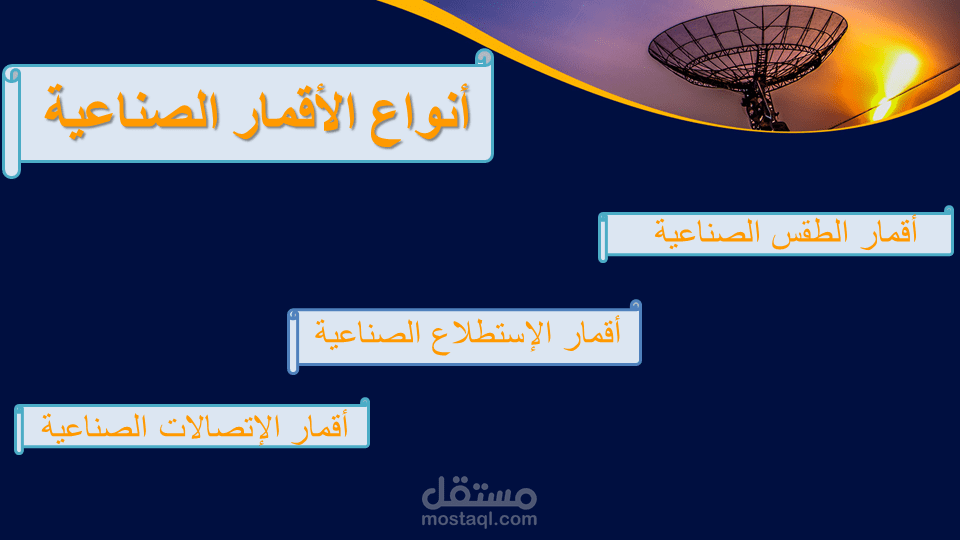 أنواع الأقمار الصناعية

أقمار الطقس الصناعية

أقمار الإستطلاع الصناعية

أقمار الإتصالات الصناعية

مستقل
mostaql.com